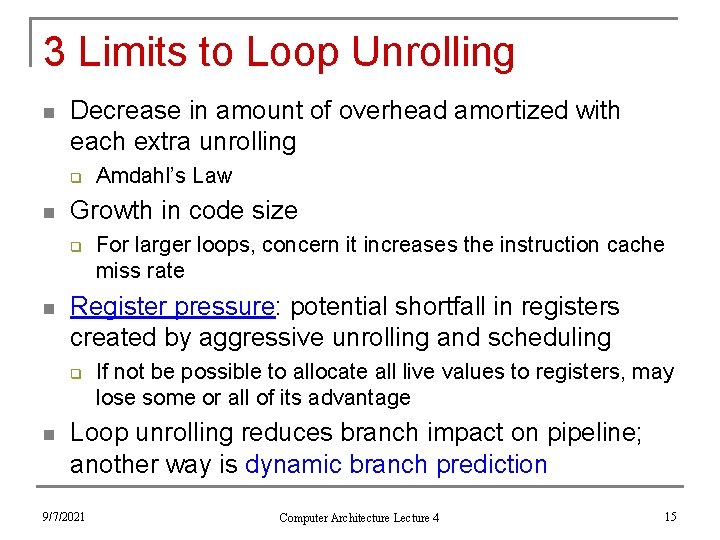 3 Limits to Loop Unrolling

Decrease in amount of overhead amortized with each extra unrolling

Amdahl's Law

Growth in code size

For larger loops, concern it increases the instruction cache miss rate

Register pressure: potential shortfall in registers created by aggressive unrolling and scheduling

If not be possible to allocate all live values to registers, may lose some or all of its advantage

Loop unrolling reduces branch impact on pipeline; another way is dynamic branch prediction

9/7/2021

Computer Architecture Lecture 4

15